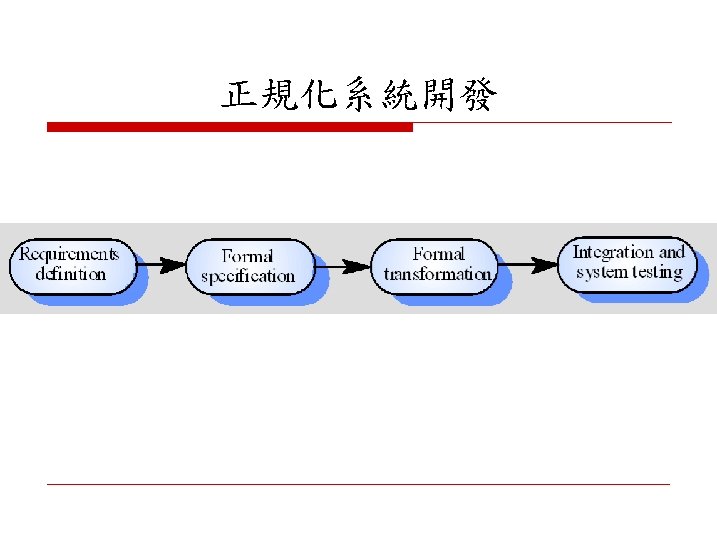 正規化系統開發

Requirements definition

Formal specification

Formal transformation

Integration and system testing